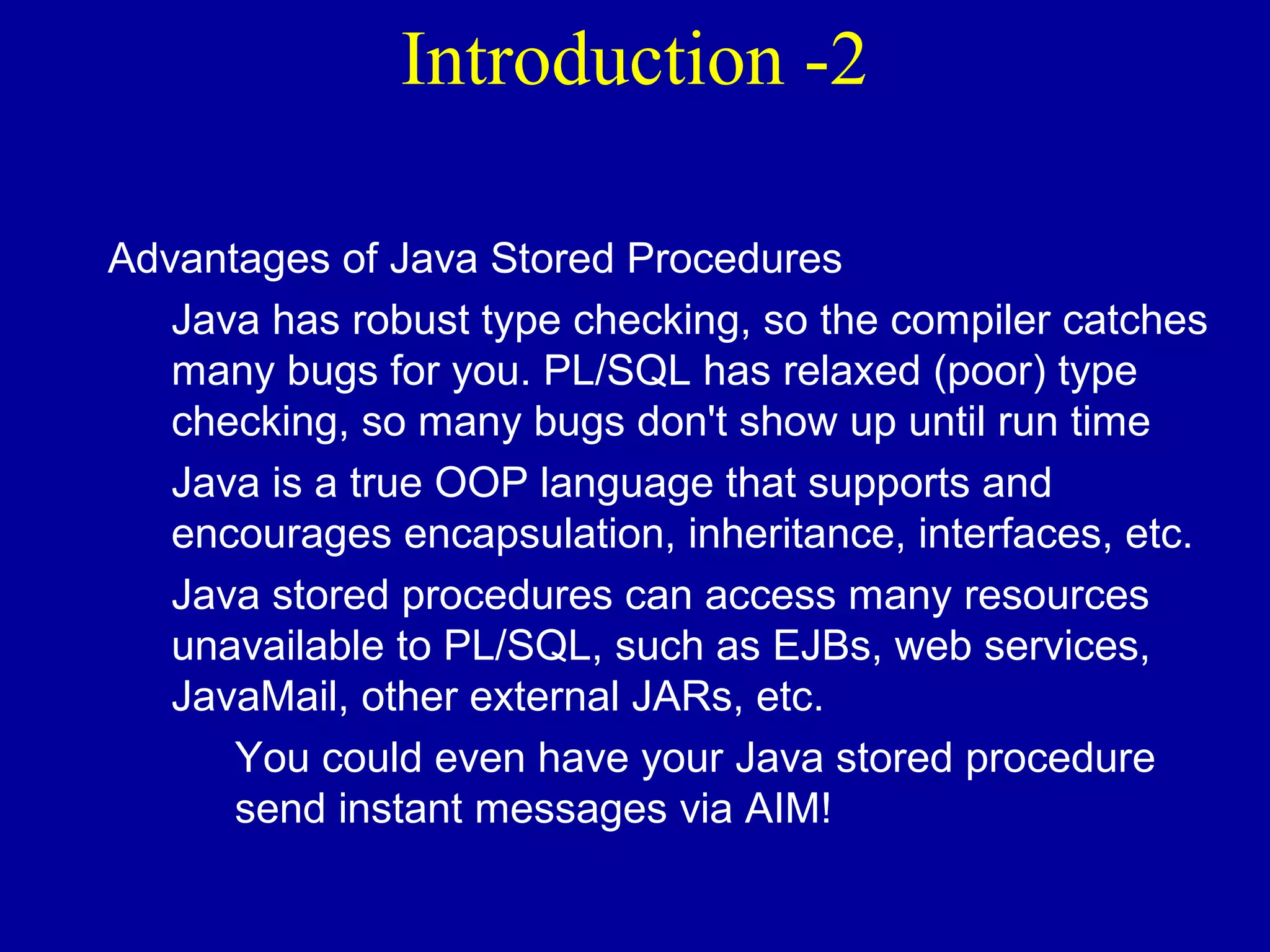 Introduction -2

Advantages of Java Stored Procedures

Java has robust type checking, so the compiler catches many bugs for you. PL/SQL has relaxed (poor) type checking, so many bugs don't show up until run time

Java is a true OOP language that supports and encourages encapsulation, inheritance, interfaces, etc.

Java stored procedures can access many resources unavailable to PL/SQL, such as EJBs, web services, JavaMail, other external JARs, etc.

You could even have your Java stored procedure send instant messages via AIM!